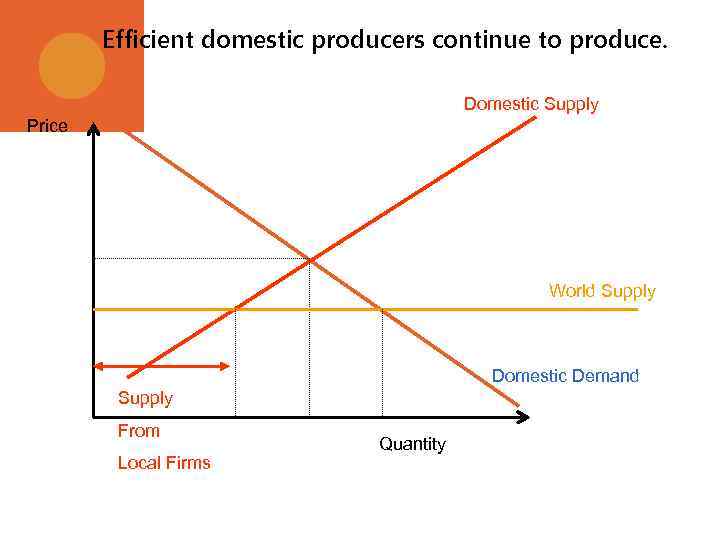 Efficient domestic producers continue to produce.

Price

Domestic Supply

World Supply

Domestic Demand

Supply
From
Local Firms

Quantity